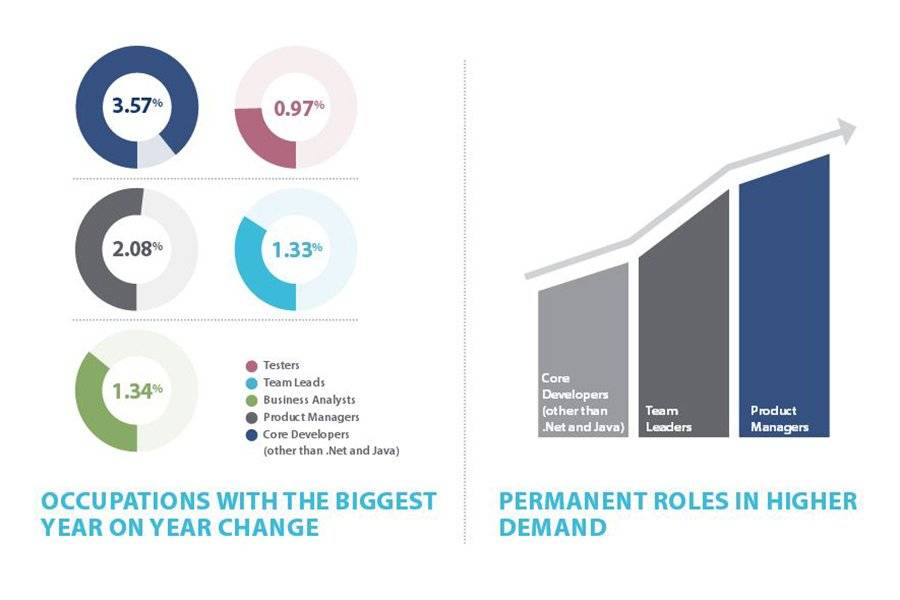 3.57%

0.97%

2.08%

1.33%

1.34%

Testers
Team Leads
Business Analysts
Product Managers
Core Developers (other than .Net and Java)

OCCUPATIONS WITH THE BIGGEST YEAR ON YEAR CHANGE

Core Developers (other than .Net and Java)

Team Leaders

Product Managers

PERMANENT ROLES IN HIGHER DEMAND